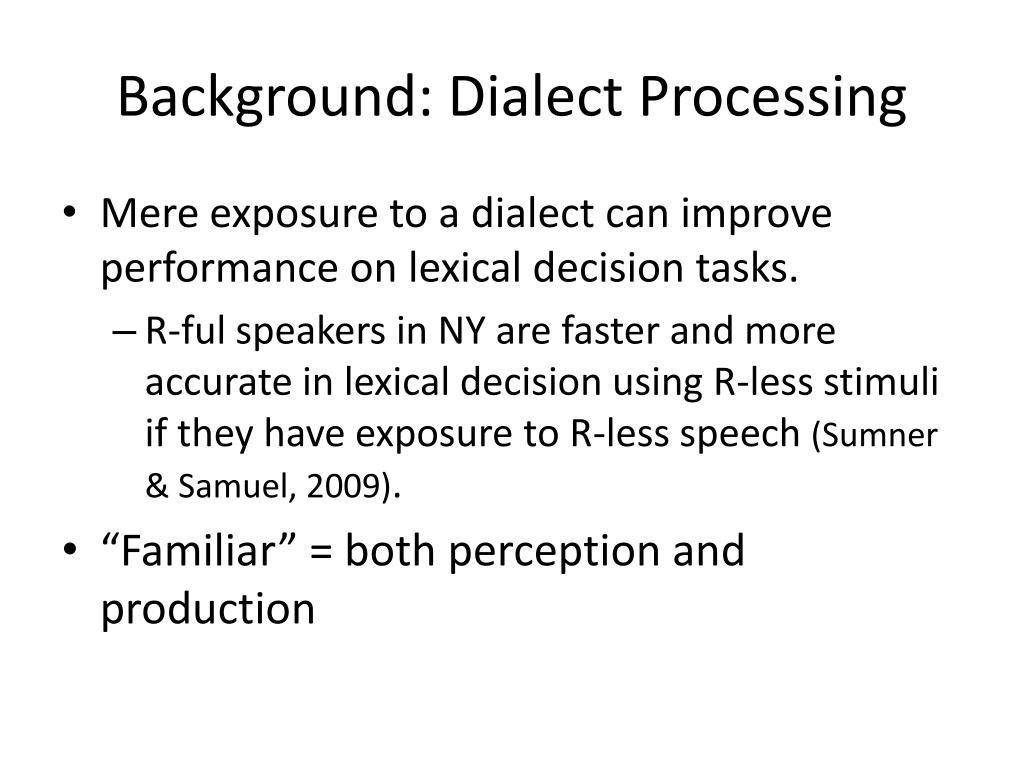 Background: Dialect Processing

• Mere exposure to a dialect can improve performance on lexical decision tasks.

– R-ful speakers in NY are faster and more accurate in lexical decision using R-less stimuli if they have exposure to R-less speech (Sumner & Samuel, 2009).

• “Familiar” = both perception and production